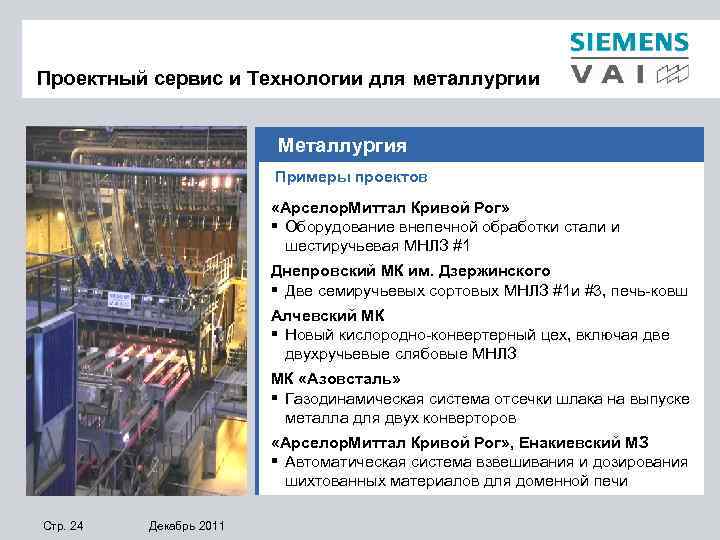 SIEMENS
VAI

Проектный сервис и Технологии для металлургии

Металлургия

Примеры проектов

«АрселорМиттал Кривой Рог»
▪ Оборудование внепечной обработки стали и шестиручьевая МНЛЗ #1

Днепровский МК им. Дзержинского
▪ Две семиручьевых сортовых МНЛЗ #1и #3, печь-ковш

Алчевский МК
▪ Новый кислородно-конвертерный цех, включая две двухручьевые слябовые МНЛЗ

МК «Азовсталь»
▪ Газодинамическая система отсечки шлака на выпуске металла для двух конверторов

«АрселорМиттал Кривой Рог», Енакиевский МЗ
▪ Автоматическая система взвешивания и дозирования шихтованных материалов для доменной печи

Стр. 24 Декабрь 2011